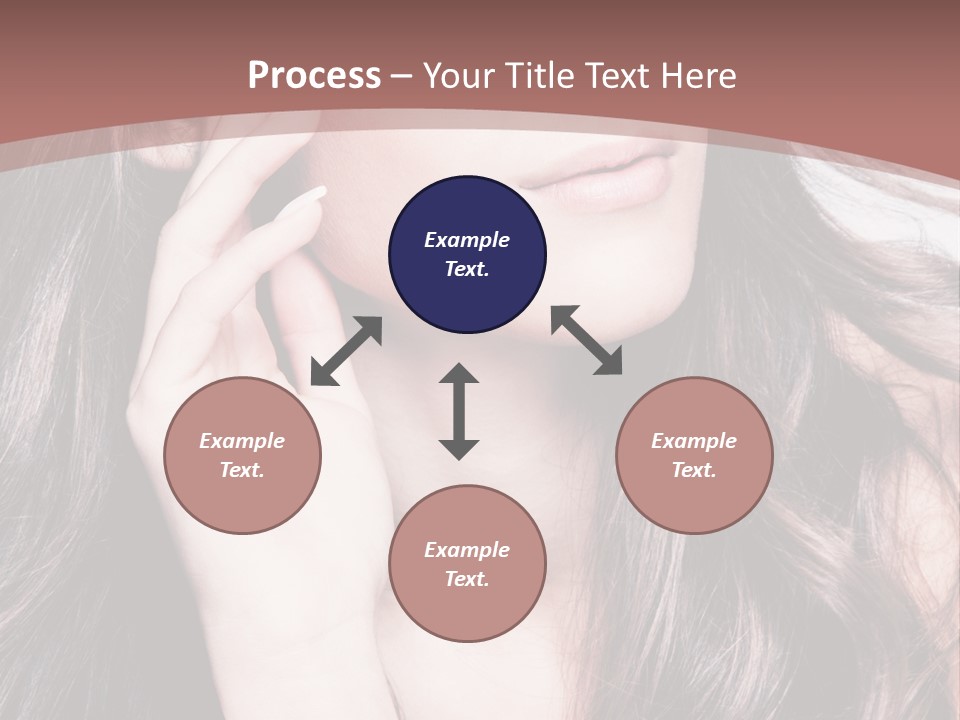 Process – Your Title Text Here

Example Text.

Example Text.

Example Text.

Example Text.